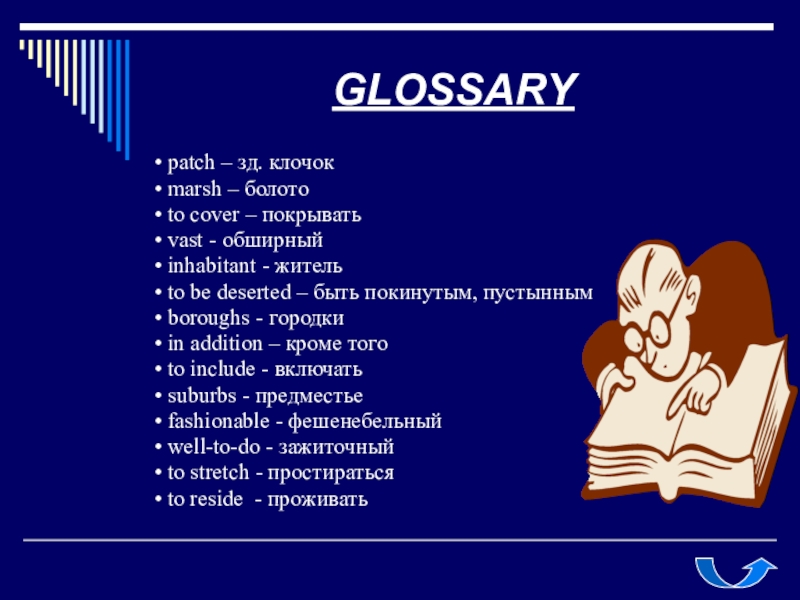 GLOSSARY

• patch – зд. клочок
• marsh – болото
• to cover – покрывать
• vast - обширный
• inhabitant - житель
• to be deserted – быть покинутым, пустынным
• boroughs - городки
• in addition – кроме того
• to include - включать
• suburbs - предместье
• fashionable - фешенебельный
• well-to-do - зажиточный
• to stretch - простираться
• to reside - проживать